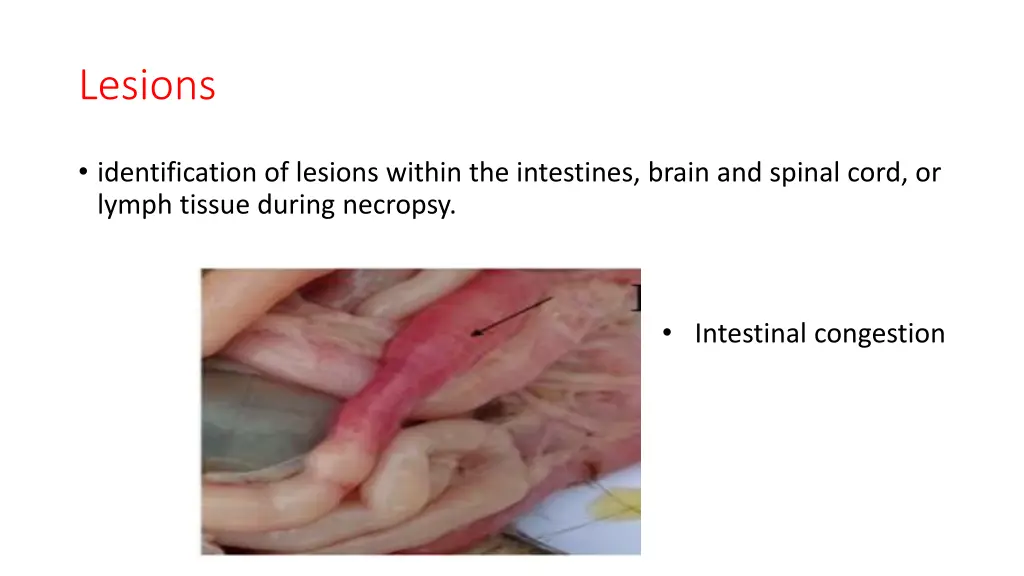 Lesions

• identification of lesions within the intestines, brain and spinal cord, or lymph tissue during necropsy.

• Intestinal congestion